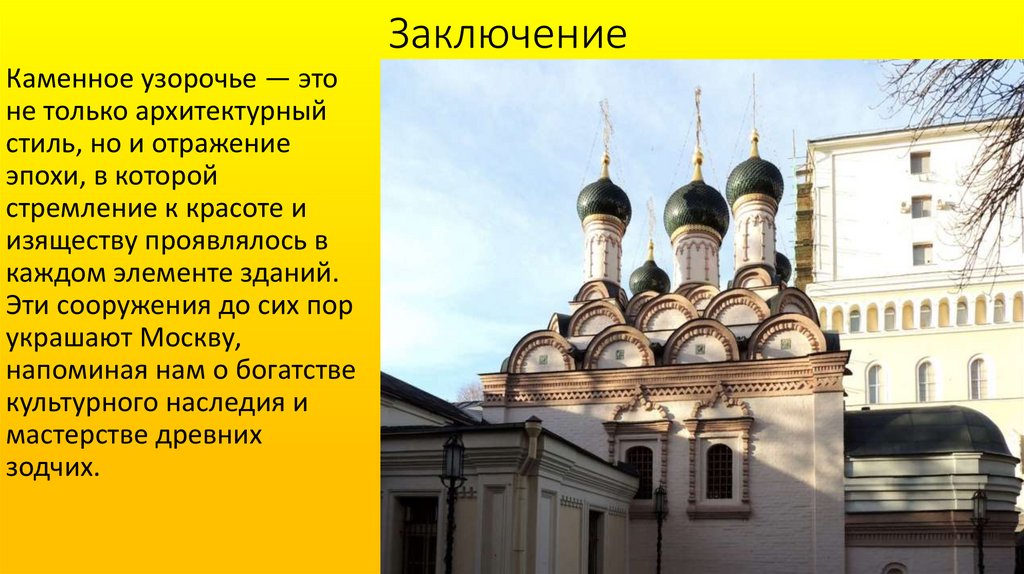 Заключение

Каменное узорочье — это не только архитектурный стиль, но и отражение эпохи, в которой стремление к красоте и изяществу проявлялось в каждом элементе зданий. Эти сооружения до сих пор украшают Москву, напоминая нам о богатстве культурного наследия и мастерстве древних зодчих.